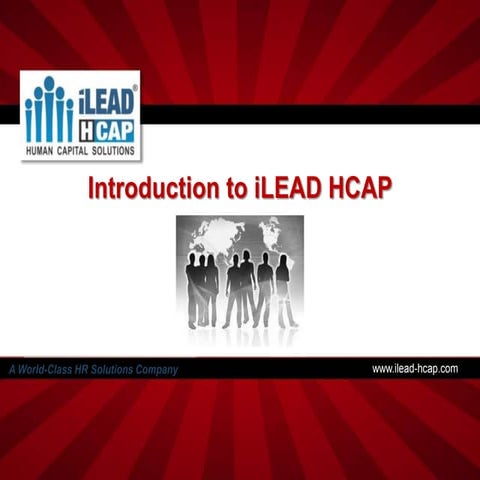 iLEAD®
HCAP
HUMAN CAPITAL SOLUTIONS

Introduction to iLEAD HCAP

A World-Class HR Solutions Company

www.ilead-hcap.com